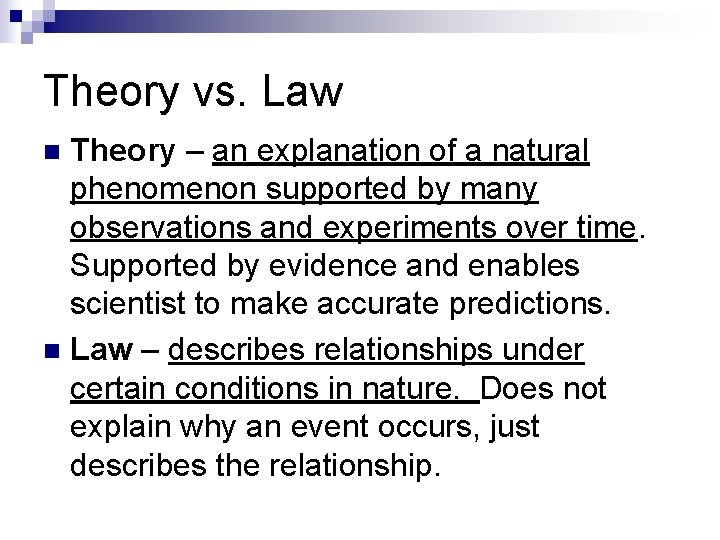 Theory vs. Law

Theory – an explanation of a natural phenomenon supported by many observations and experiments over time. Supported by evidence and enables scientist to make accurate predictions.

Law – describes relationships under certain conditions in nature. Does not explain why an event occurs, just describes the relationship.